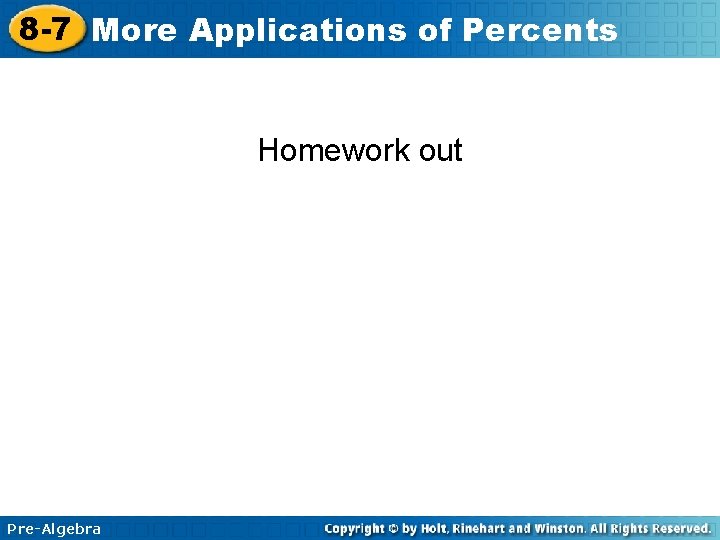 8-7 More Applications of Percents

Homework out

Pre-Algebra

Copyright © by Holt, Rinehart and Winston. All Rights Reserved.